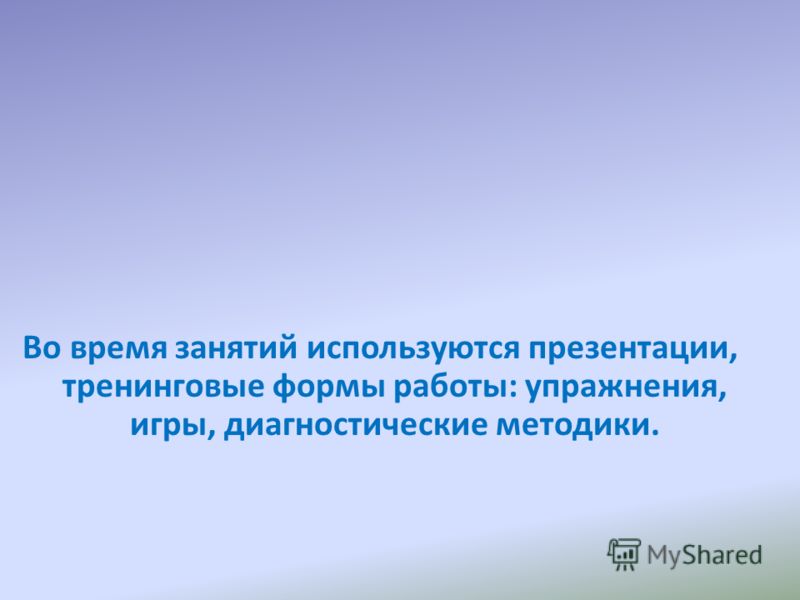 Во время занятий используются презентации, тренинговые формы работы: упражнения, игры, диагностические методики.

MyShared